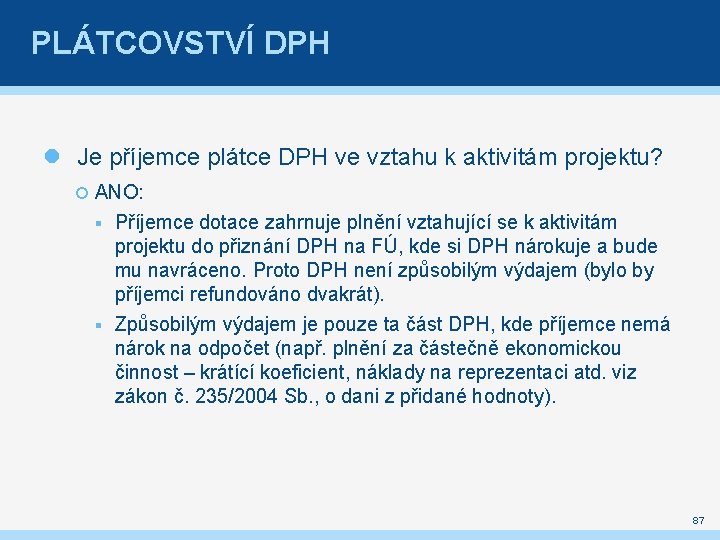 PLÁTCOVSTVÍ DPH

Je příjemce plátce DPH ve vztahu k aktivitám projektu?

ANO:

Příjemce dotace zahrnuje plnění vztahující se k aktivitám projektu do přiznání DPH na FÚ, kde si DPH nárokuje a bude mu navráceno. Proto DPH není způsobilým výdajem (bylo by příjemci refundováno dvakrát).

Způsobilým výdajem je pouze ta část DPH, kde příjemce nemá nárok na odpočet (např. plnění za částečně ekonomickou činnost – krátící koeficient, náklady na reprezentaci atd. viz zákon č. 235/2004 Sb., o dani z přidané hodnoty).

87